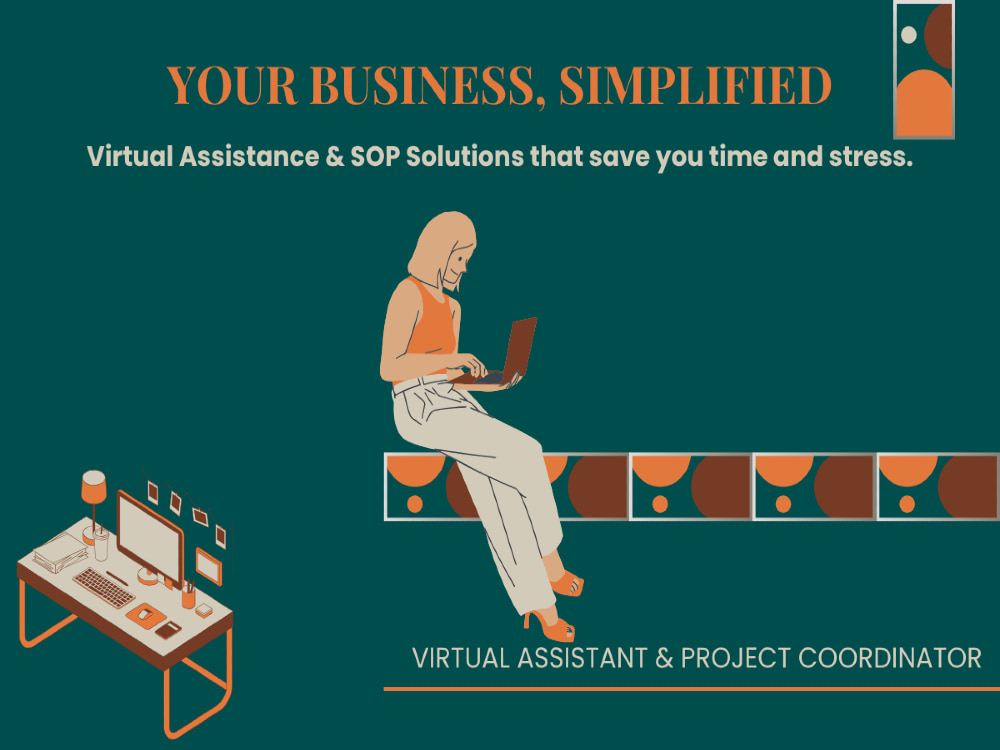 YOUR BUSINESS, SIMPLIFIED

Virtual Assistance & SOP Solutions that save you time and stress.

VIRTUAL ASSISTANT & PROJECT COORDINATOR